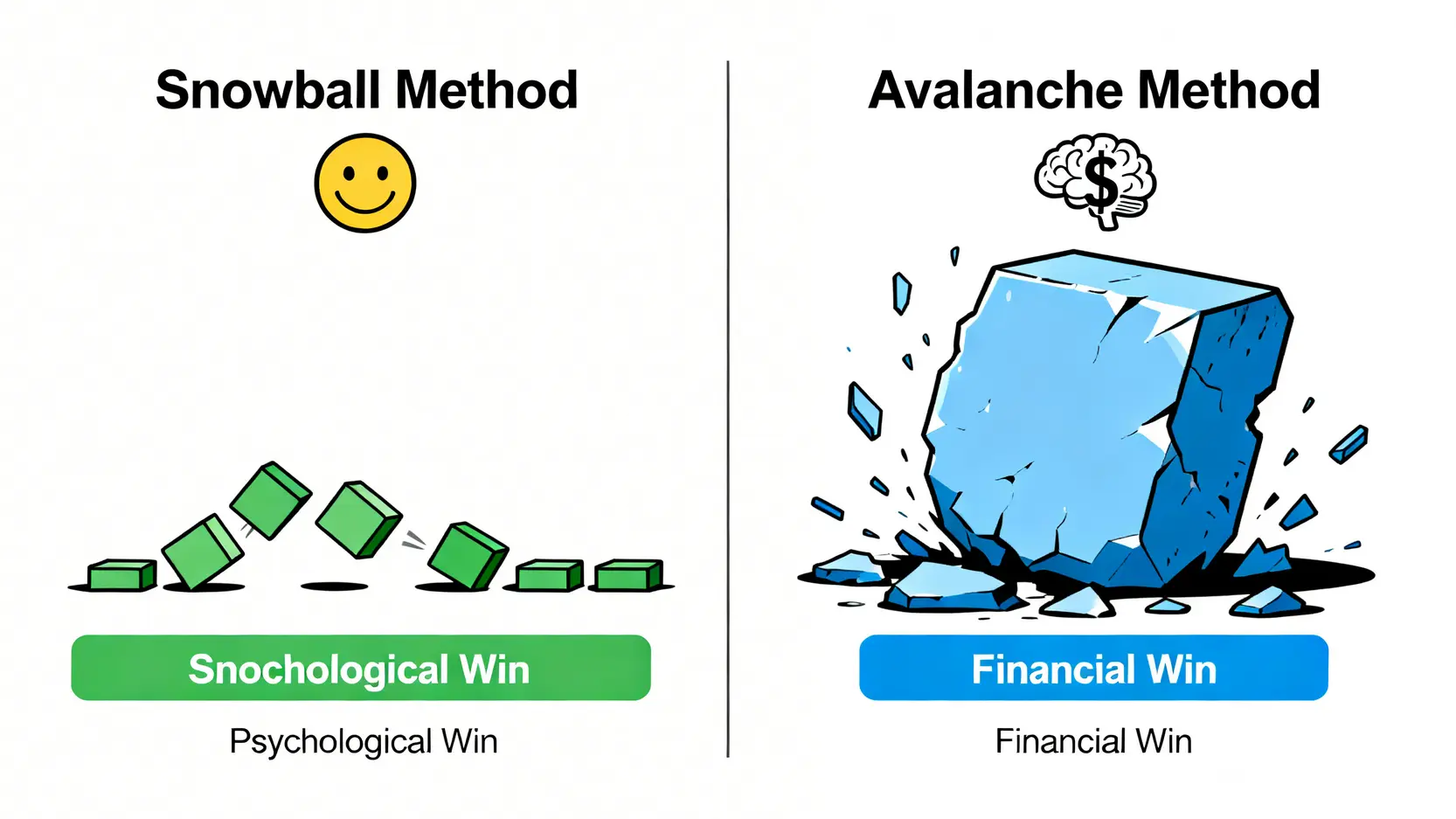 Snowball Method

Snochological Win

Psychological Win

Avalanche Method

$

Financial Win

Financial Win